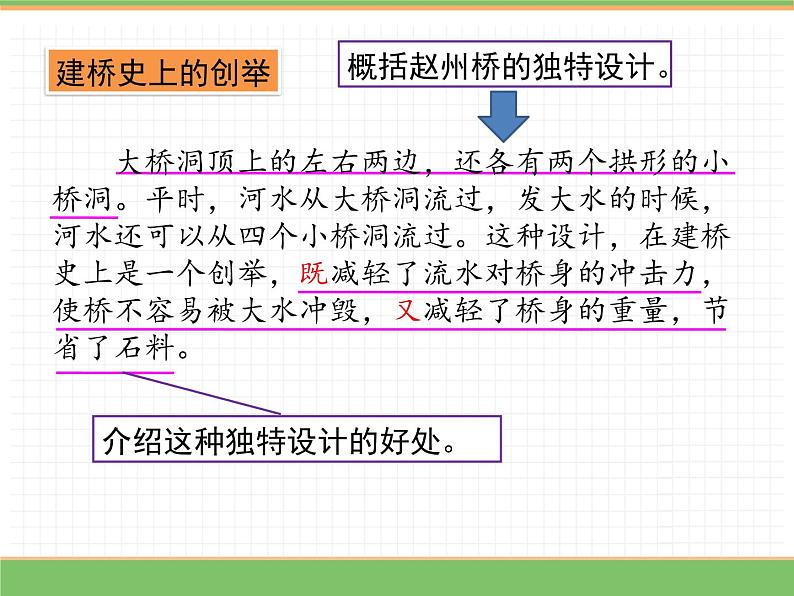 建桥史上的创举

概括赵州桥的独特设计。

大桥洞顶上的左右两边，还各有两个拱形的小桥洞。平时，河水从大桥洞流过，发大水的时候，河水还可以从四个小桥洞流过。这种设计，在建桥史上是一个创举，既减轻了流水对桥身的冲击力，使桥不容易被大水冲毁，又减轻了桥身的重量，节省了石料。

介绍这种独特设计的好处。